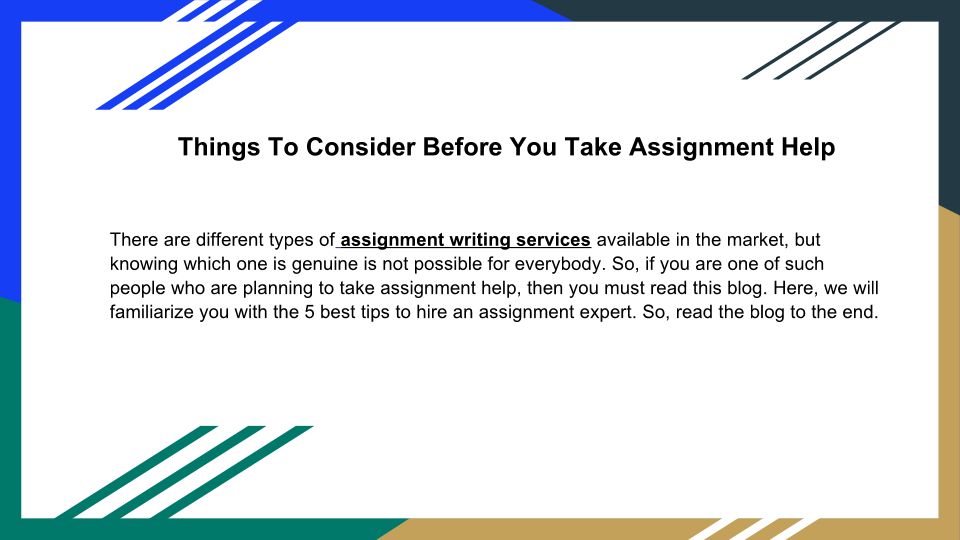 Things To Consider Before You Take Assignment Help

There are different types of assignment writing services available in the market, but knowing which one is genuine is not possible for everybody. So, if you are one of such people who are planning to take assignment help, then you must read this blog. Here, we will familiarize you with the 5 best tips to hire an assignment expert. So, read the blog to the end.